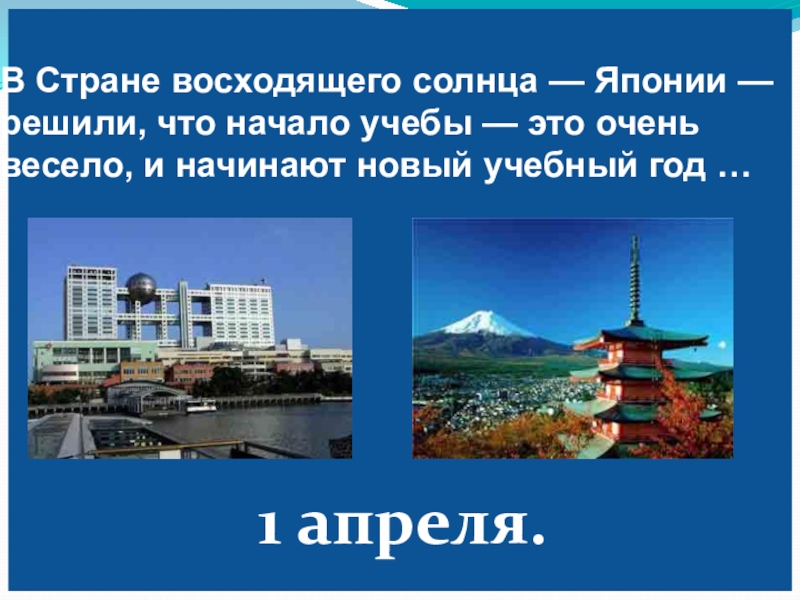 В Стране восходящего солнца — Японии — решили, что начало учебы — это очень весело, и начинают новый учебный год …

1 апреля.